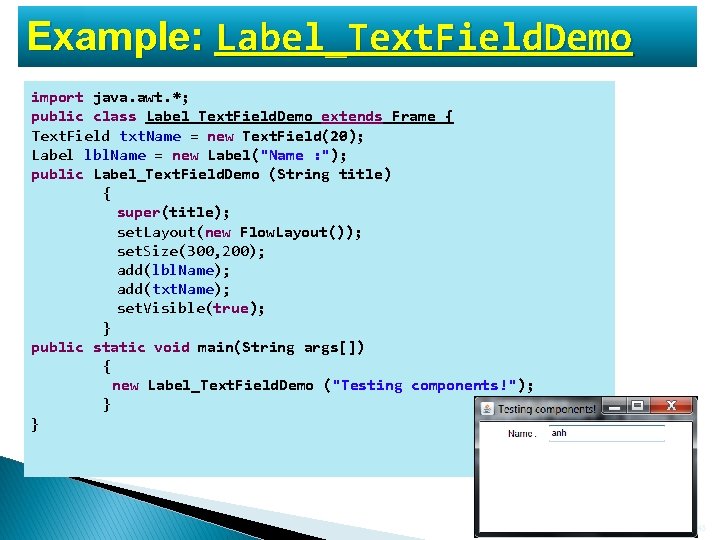 Example: Label_TextFieldDemo

import java.awt.*;
public class Label_TextFieldDemo extends Frame {
TextField txtName = new TextField(20);
Label lblName = new Label("Name :");
public Label_TextFieldDemo (String title)
{
super(title);
setLayout(new FlowLayout());
setSize(300,200);
add(lblName);
add(txtName);
setVisible(true);
}
public static void main(String args[])
{
new Label_TextFieldDemo ("Testing components!");
}
}

Testing components!

Name :

anh